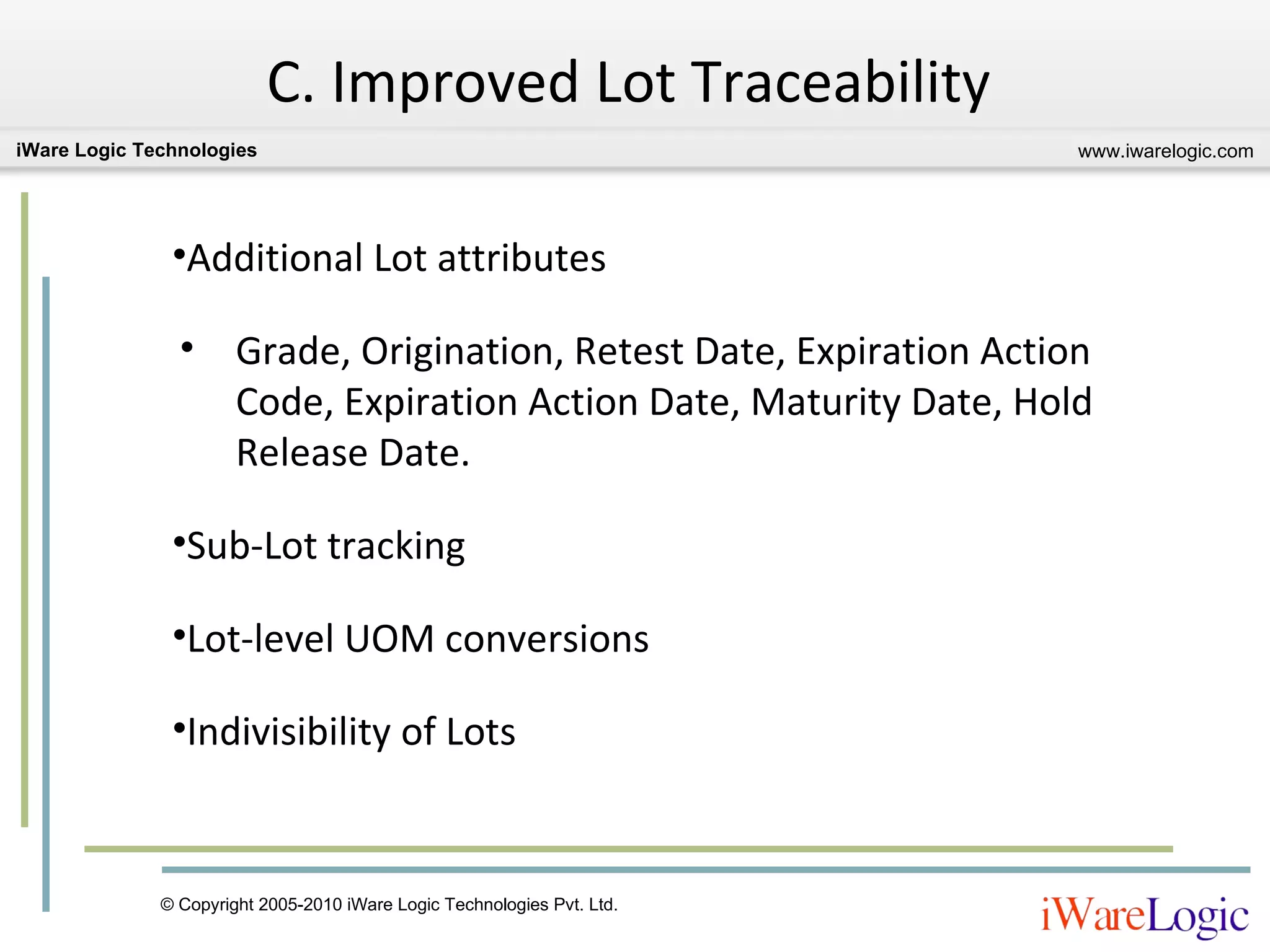 C. Improved Lot Traceability

iWare Logic Technologies

www.iwarelogic.com

•Additional Lot attributes

• Grade, Origination, Retest Date, Expiration Action Code, Expiration Action Date, Maturity Date, Hold Release Date.

•Sub-Lot tracking

•Lot-level UOM conversions

•Indivisibility of Lots

© Copyright 2005-2010 iWare Logic Technologies Pvt. Ltd.

iWareLogic